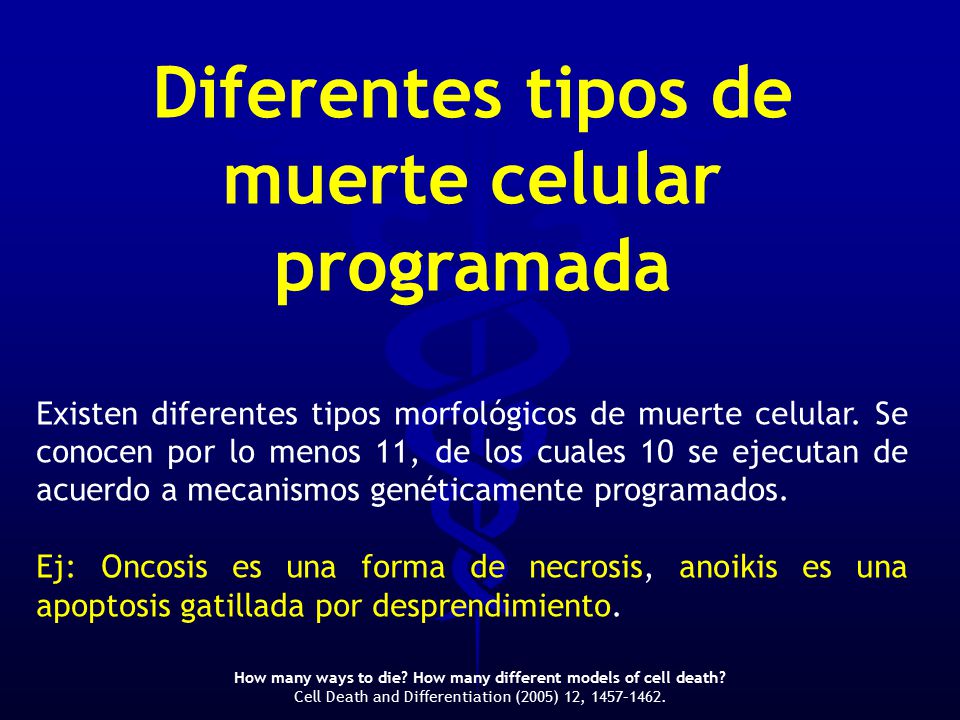 Diferentes tipos de muerte celular programada

Existen diferentes tipos morfológicos de muerte celular. Se conocen por lo menos 11, de los cuales 10 se ejecutan de acuerdo a mecanismos genéticamente programados.

Ej: Oncosis es una forma de necrosis, anoikis es una apoptosis gatillada por desprendimiento.

How many ways to die? How many different models of cell death?
Cell Death and Differentiation (2005) 12, 1457-1462.